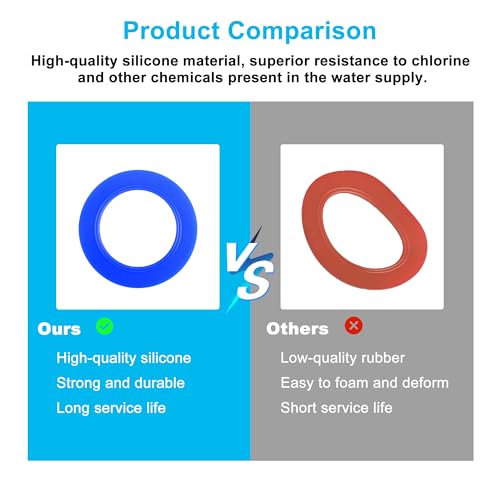 Product Comparison

High-quality silicone material, superior resistance to chlorine and other chemicals present in the water supply.

VS

Ours

High-quality silicone
Strong and durable
Long service life

Others

Low-quality rubber
Easy to foam and deform
Short service life